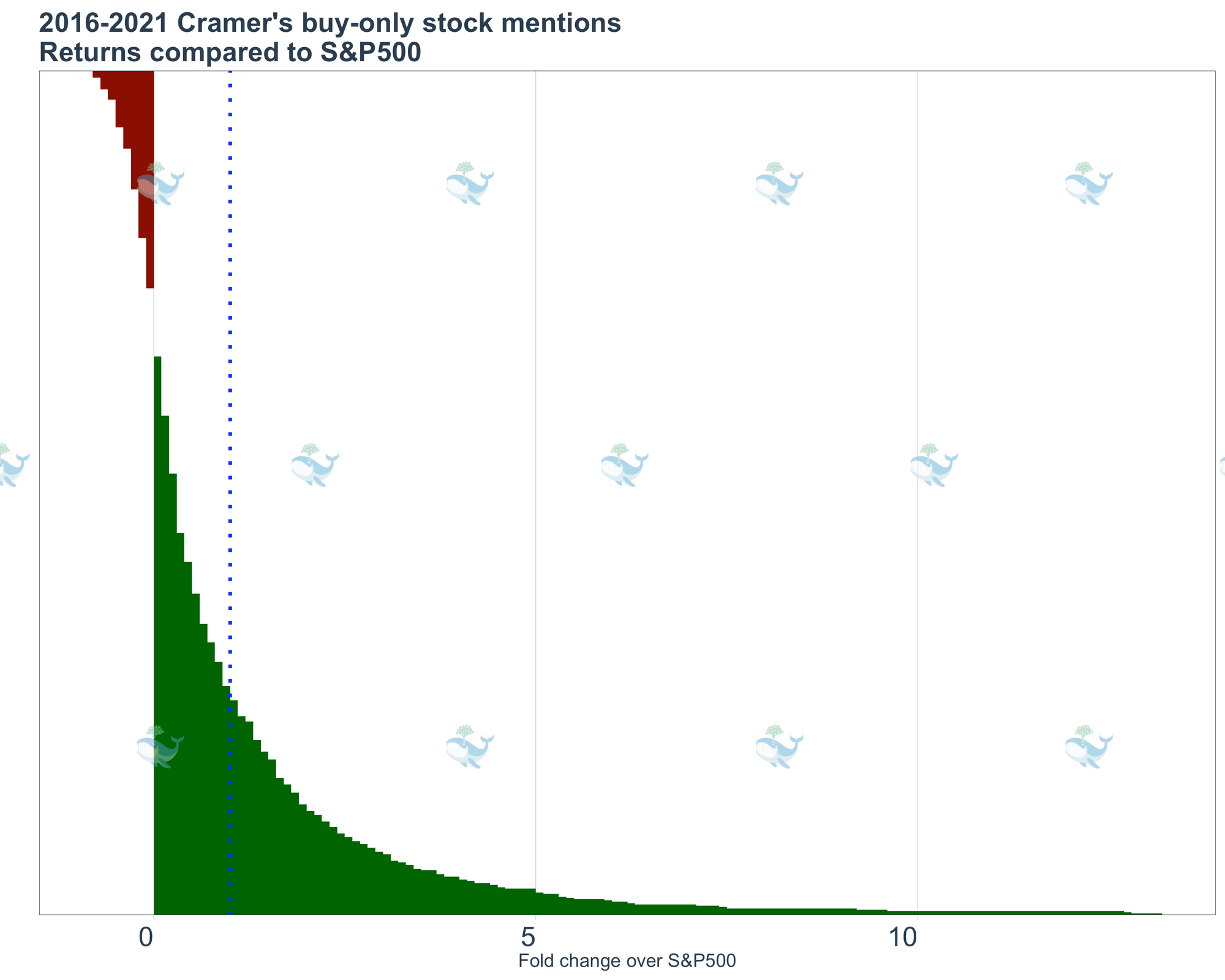 2016-2021 Cramer's buy-only stock mentions
Returns compared to S&P500

0
5
10

Fold change over S&P500